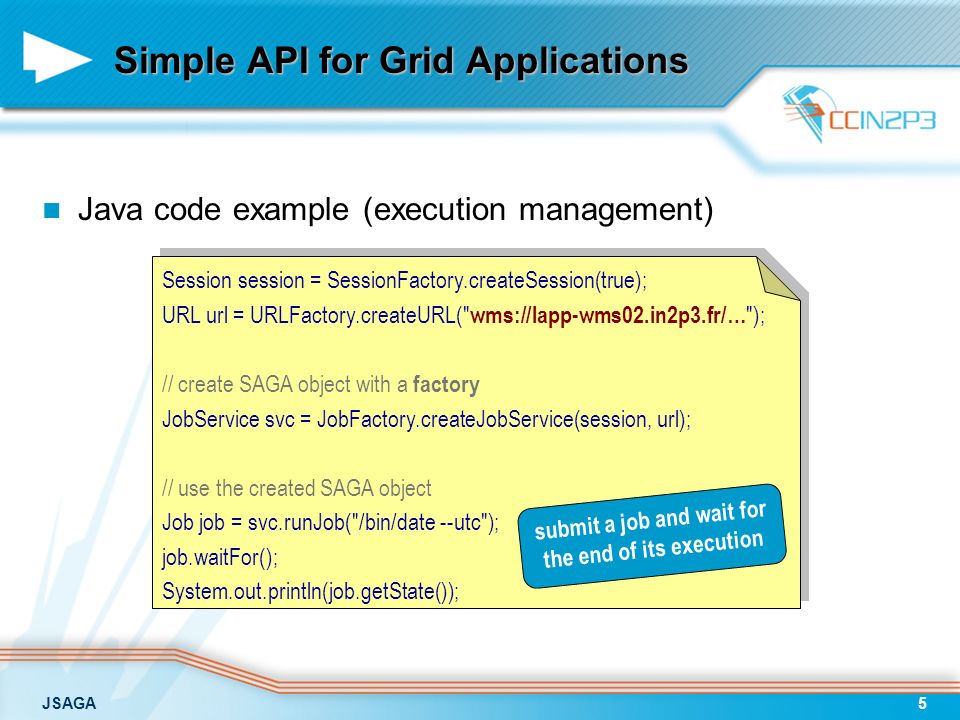 Simple API for Grid Applications

CCIN2P3

Java code example (execution management)

Session session = SessionFactory.createSession(true);
URL url = URLFactory.createURL("wms://lapp-wms02.in2p3.fr/..."); 

// create SAGA object with a factory
JobService svc = JobFactory.createJobService(session, url);

// use the created SAGA object
Job job = svc.runJob("/bin/date --utc");
job.waitFor();
System.out.println(job.getState());

submit a job and wait for the end of its execution

JSAGA

5